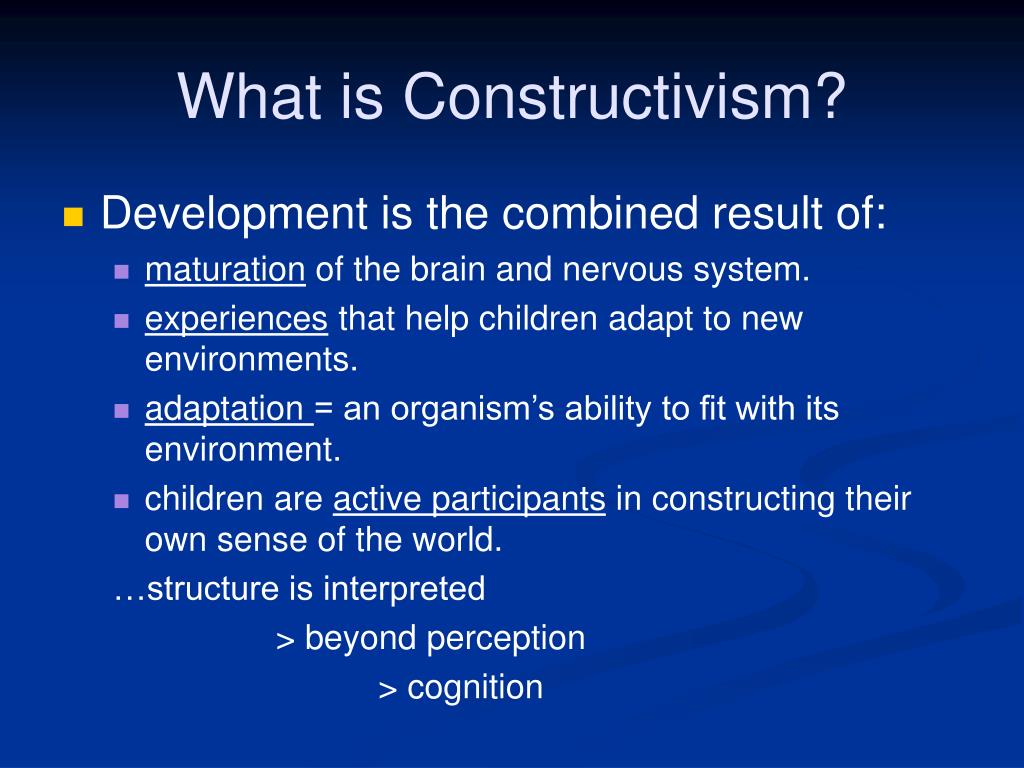 What is Constructivism?

Development is the combined result of:

maturation of the brain and nervous system.

experiences that help children adapt to new environments.

adaptation = an organism’s ability to fit with its environment.

children are active participants in constructing their own sense of the world.

…structure is interpreted

> beyond perception

> cognition